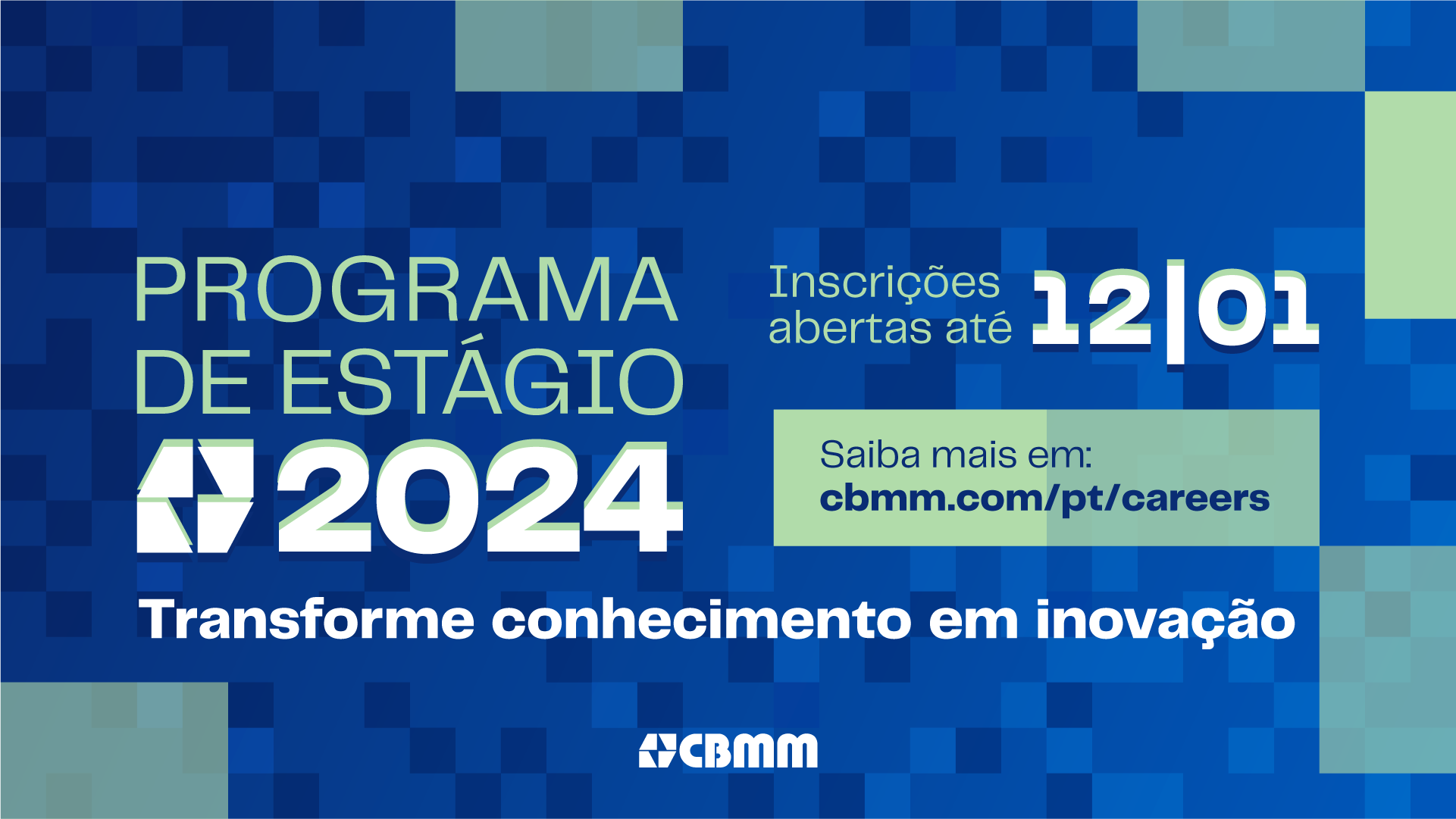 PROGRAMA DE ESTÁGIO 2024

Inscrições abertas até 12|01

Saiba mais em:
cbmm.com/pt/careers

Transforme conhecimento em inovação

CBMM